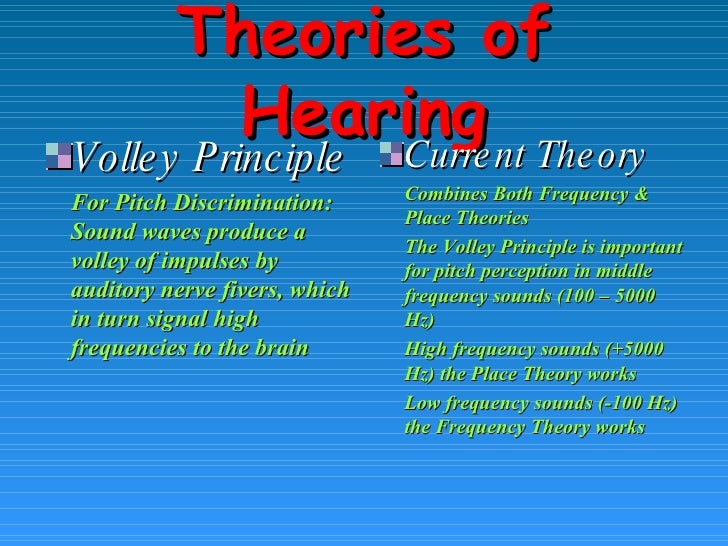 Theories of Hearing

Volley Principle

For Pitch Discrimination: Sound waves produce a volley of impulses by auditory nerve fivers, which in turn signal high frequencies to the brain

Current Theory

Combines Both Frequency & Place Theories

The Volley Principle is important for pitch perception in middle frequency sounds (100 – 5000 Hz)

High frequency sounds (+5000 Hz) the Place Theory works

Low frequency sounds (-100 Hz) the Frequency Theory works